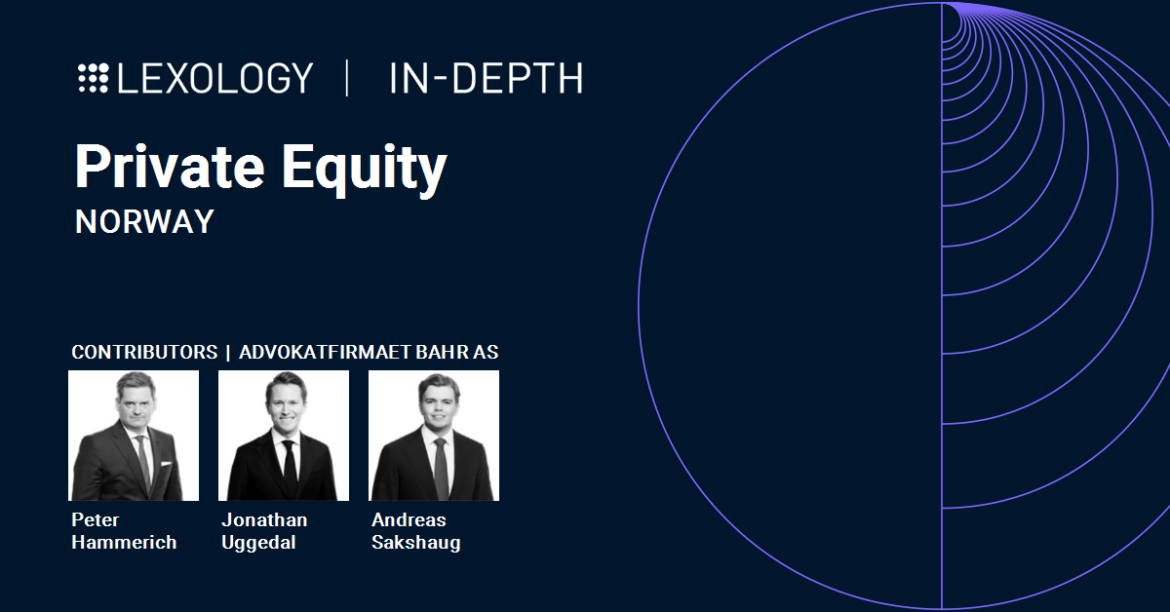 LEXOLOGY | IN-DEPTH

Private Equity

NORWAY

CONTRIBUTORS | ADVOKATFIRMAET BAHR AS

Peter Hammerich

Jonathan Uggedal

Andreas Sakshaug